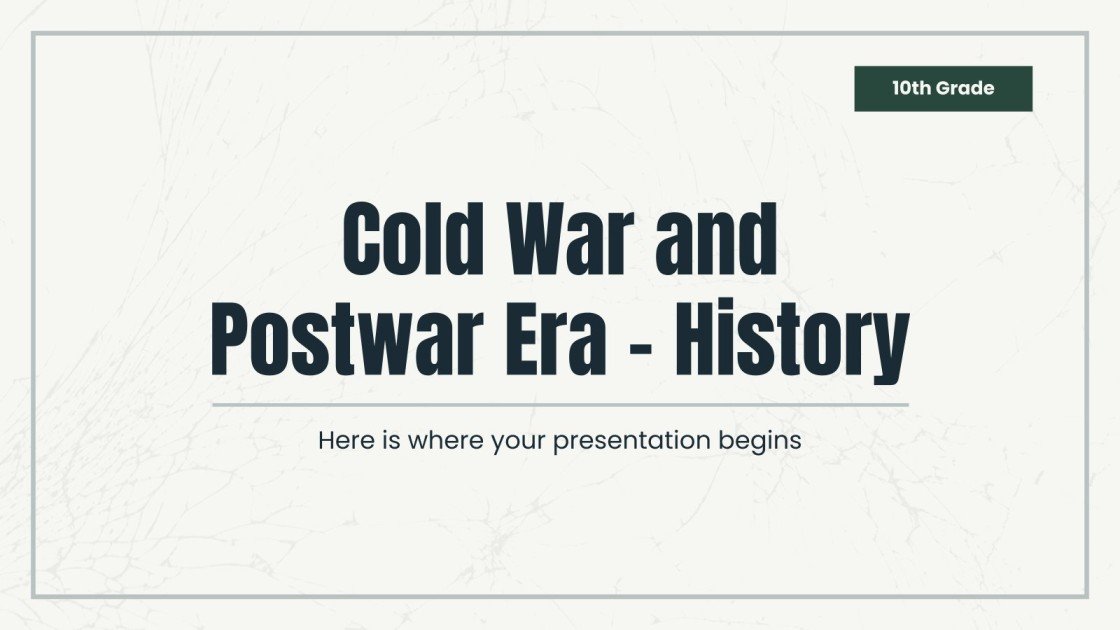 10th Grade

Cold War and Postwar Era - History

Here is where your presentation begins